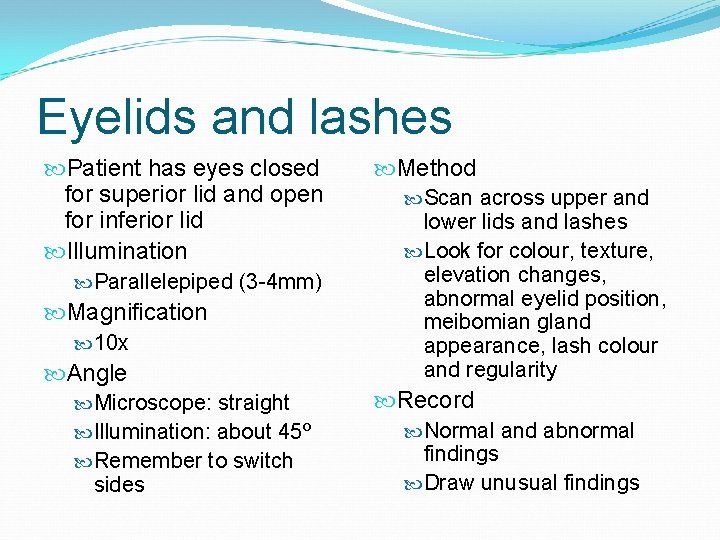 Eyelids and lashes

Patient has eyes closed for superior lid and open for inferior lid

Illumination

Parallelepiped (3-4mm)

Magnification

10x

Angle

Microscope: straight

Illumination: about 45º

Remember to switch sides

Method

Scan across upper and lower lids and lashes

Look for colour, texture, elevation changes, abnormal eyelid position, meibomian gland appearance, lash colour and regularity

Record

Normal and abnormal findings

Draw unusual findings